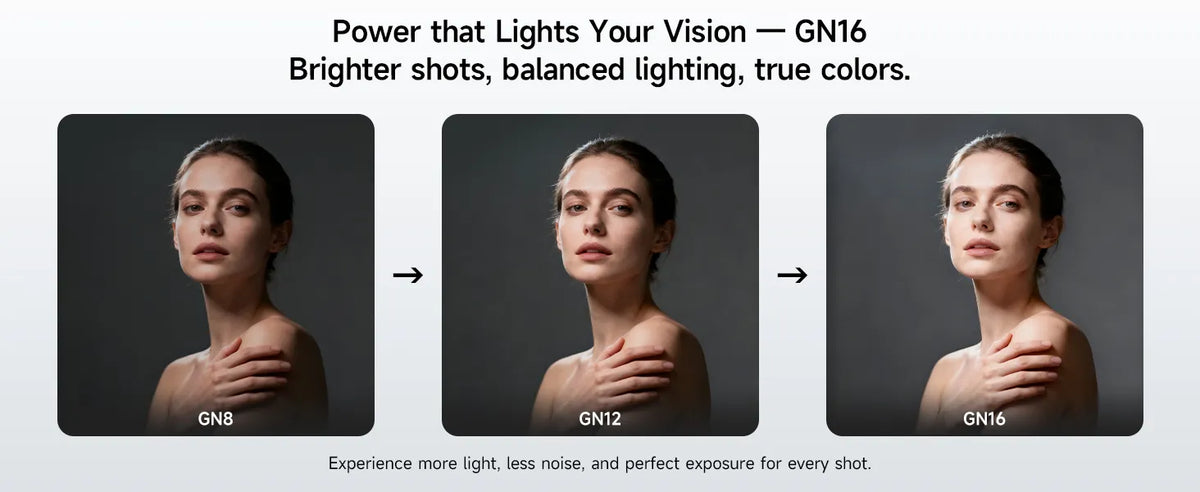 Power that Lights Your Vision — GN16
Brighter shots, balanced lighting, true colors.

GN8

→

GN12

→

GN16

Experience more light, less noise, and perfect exposure for every shot.